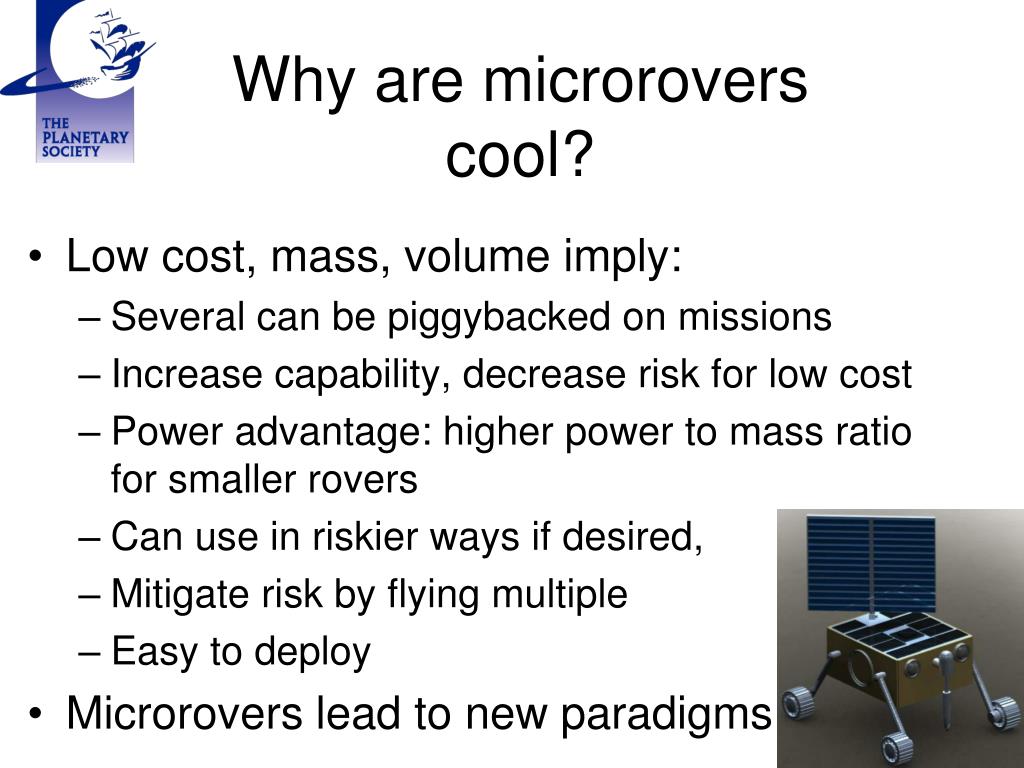 THE PLANETARY SOCIETY

Why are microrovers cool?

• Low cost, mass, volume imply:
– Several can be piggybacked on missions
– Increase capability, decrease risk for low cost
– Power advantage: higher power to mass ratio for smaller rovers
– Can use in riskier ways if desired,
– Mitigate risk by flying multiple
– Easy to deploy
• Microrovers lead to new paradigms